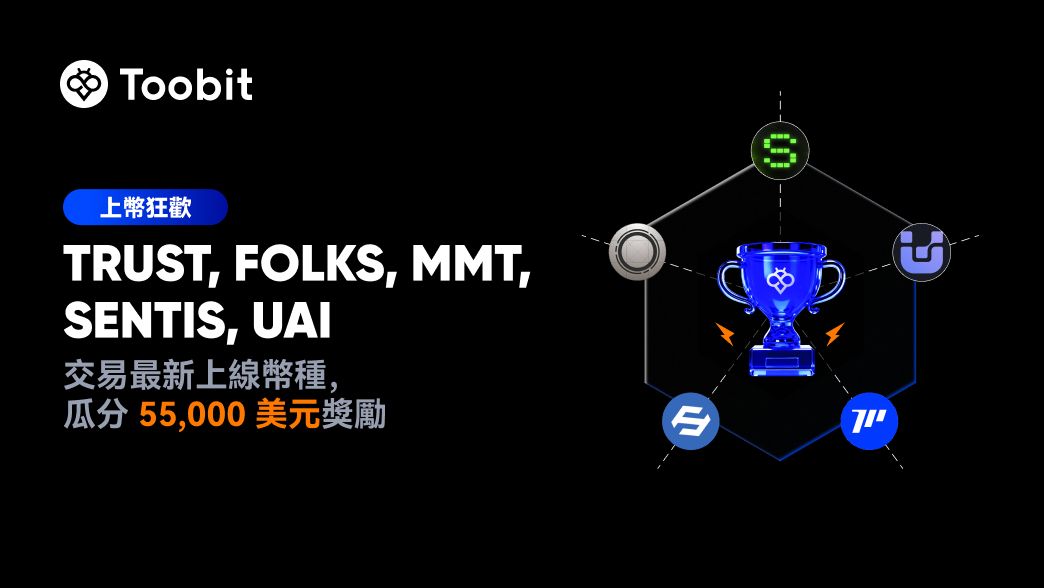 Toobit

上幣狂歡

TRUST, FOLKS, MMT, SENTIS, UAI

交易最新上線幣種,
瓜分 55,000 美元獎勵